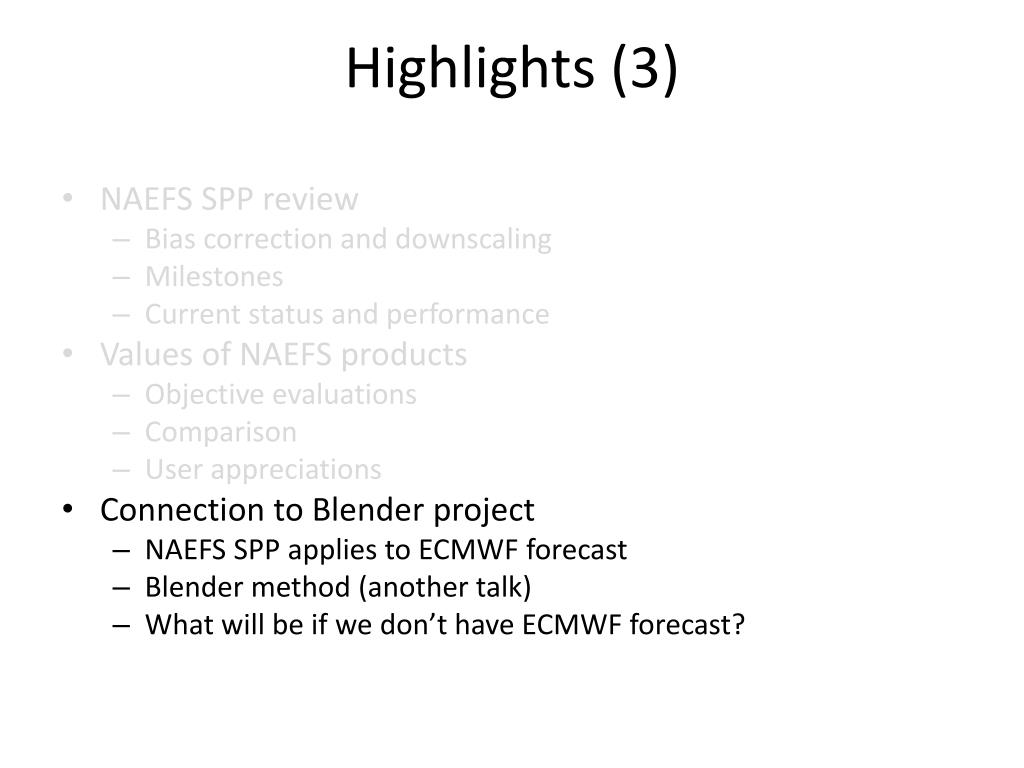 Highlights (3)

• NAEFS SPP review
– Bias correction and downscaling
– Milestones
– Current status and performance
• Values of NAEFS products
– Objective evaluations
– Comparison
– User appreciations
• Connection to Blender project
– NAEFS SPP applies to ECMWF forecast
– Blender method (another talk)
– What will be if we don’t have ECMWF forecast?